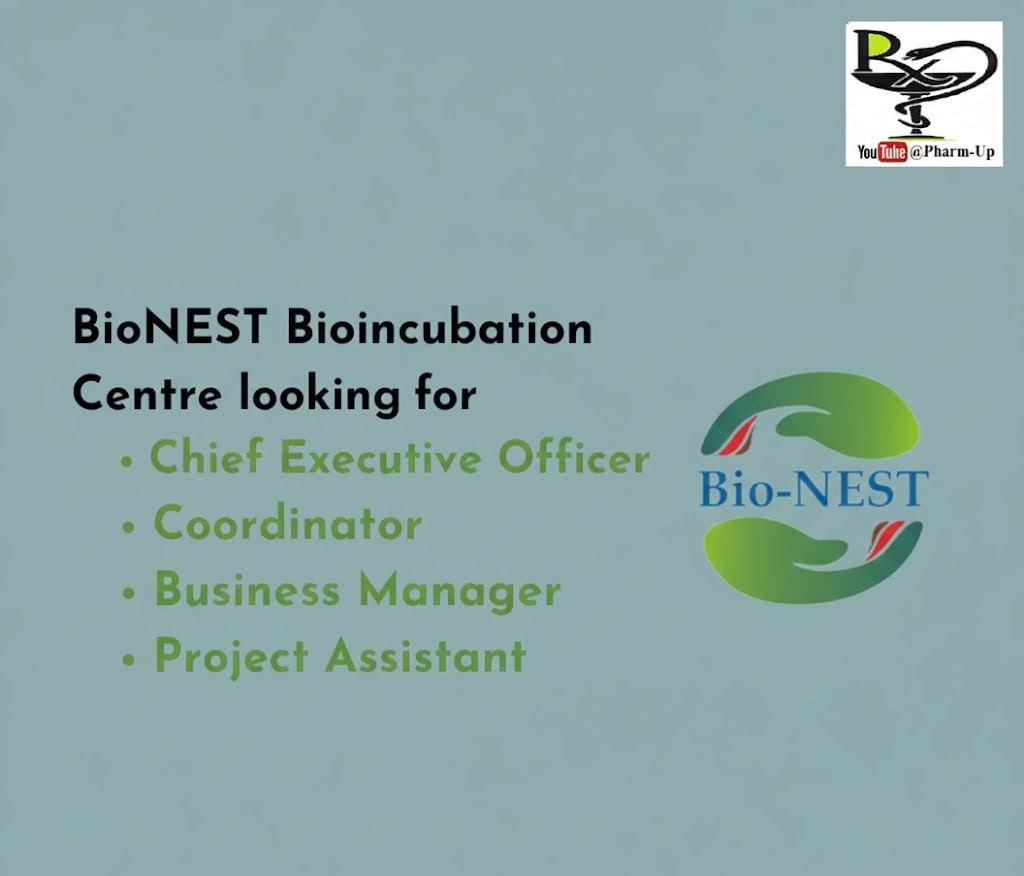 Rx
YouTube @Pharm-Up

BioNEST Bioincubation Centre looking for
• Chief Executive Officer
• Coordinator
• Business Manager
• Project Assistant

Bio-NEST